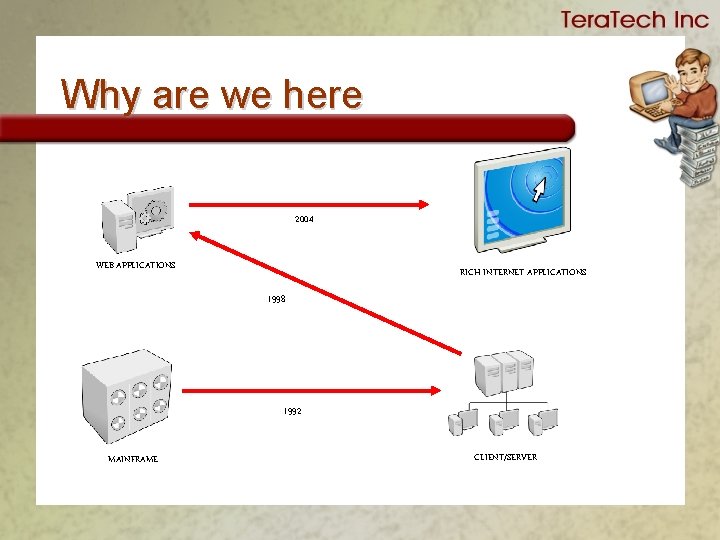 TeraTech Inc

Why are we here

WEB APPLICATIONS

2004

RICH INTERNET APPLICATIONS

1998

MAINFRAME

1992

CLIENT/SERVER